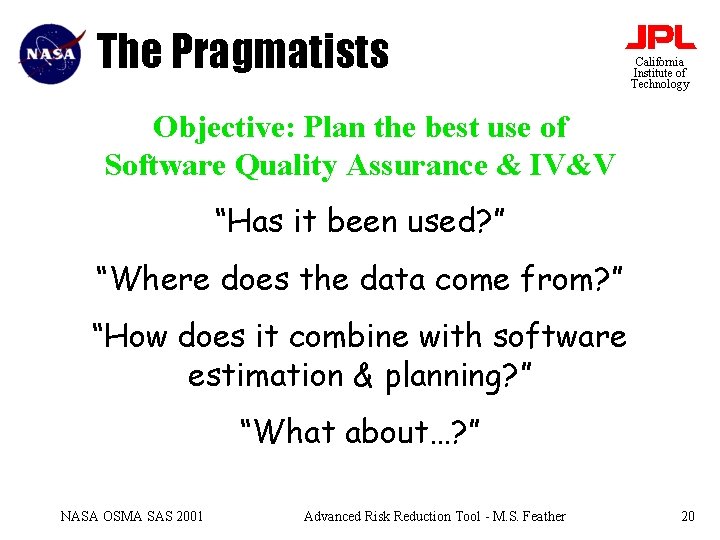 NASA

The Pragmatists

JPL
California Institute of Technology

Objective: Plan the best use of Software Quality Assurance & IV&V

“Has it been used?”

“Where does the data come from?”

“How does it combine with software estimation & planning?”

“What about…?”

NASA OSMA SAS 2001

Advanced Risk Reduction Tool - M.S. Feather

20